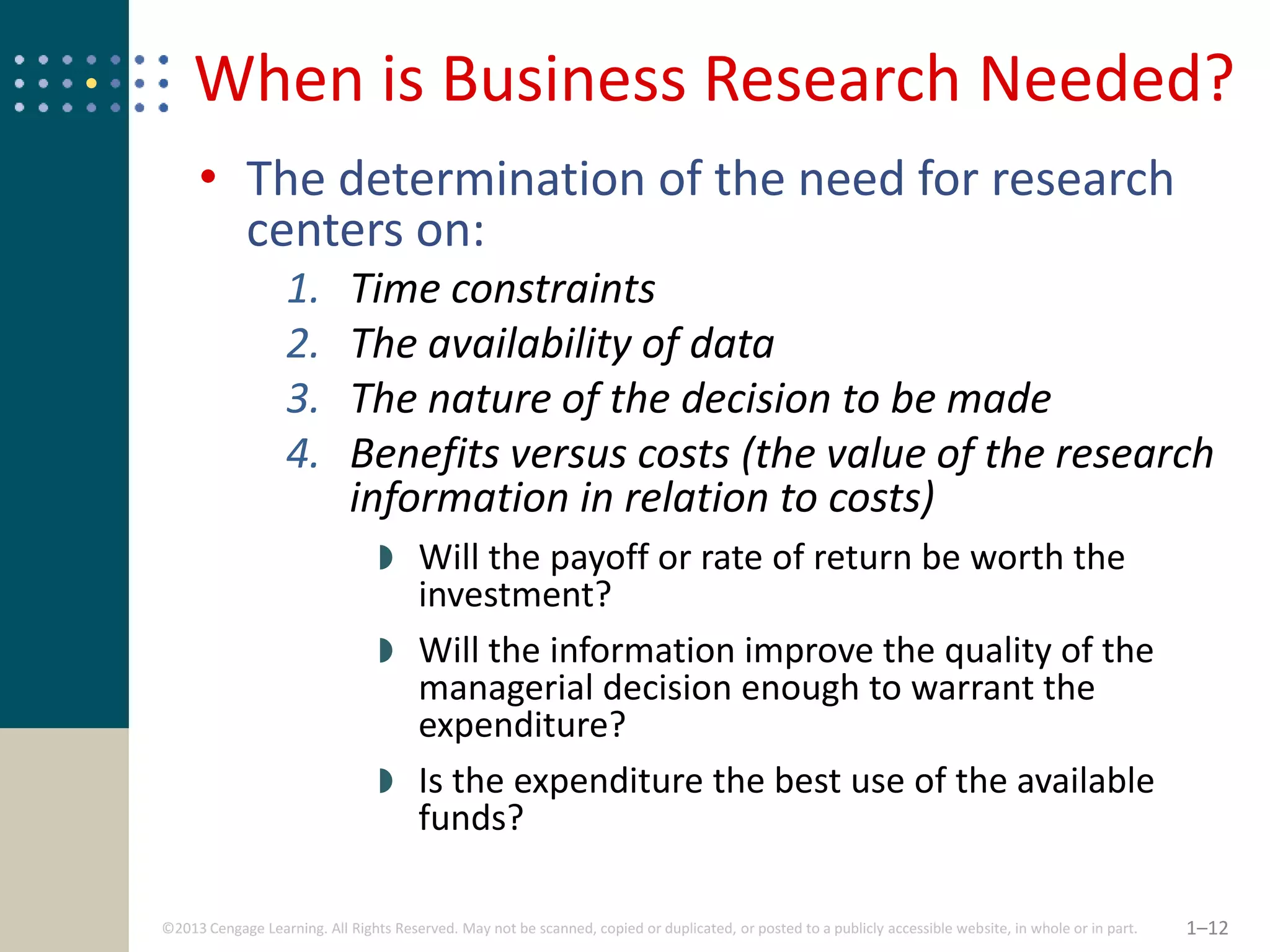 When is Business Research Needed?

• The determination of the need for research centers on:

1. Time constraints
2. The availability of data
3. The nature of the decision to be made
4. Benefits versus costs (the value of the research information in relation to costs)

◗ Will the payoff or rate of return be worth the investment?

◗ Will the information improve the quality of the managerial decision enough to warrant the expenditure?

◗ Is the expenditure the best use of the available funds?

©2013 Cengage Learning. All Rights Reserved. May not be scanned, copied or duplicated, or posted to a publicly accessible website, in whole or in part.

1–12